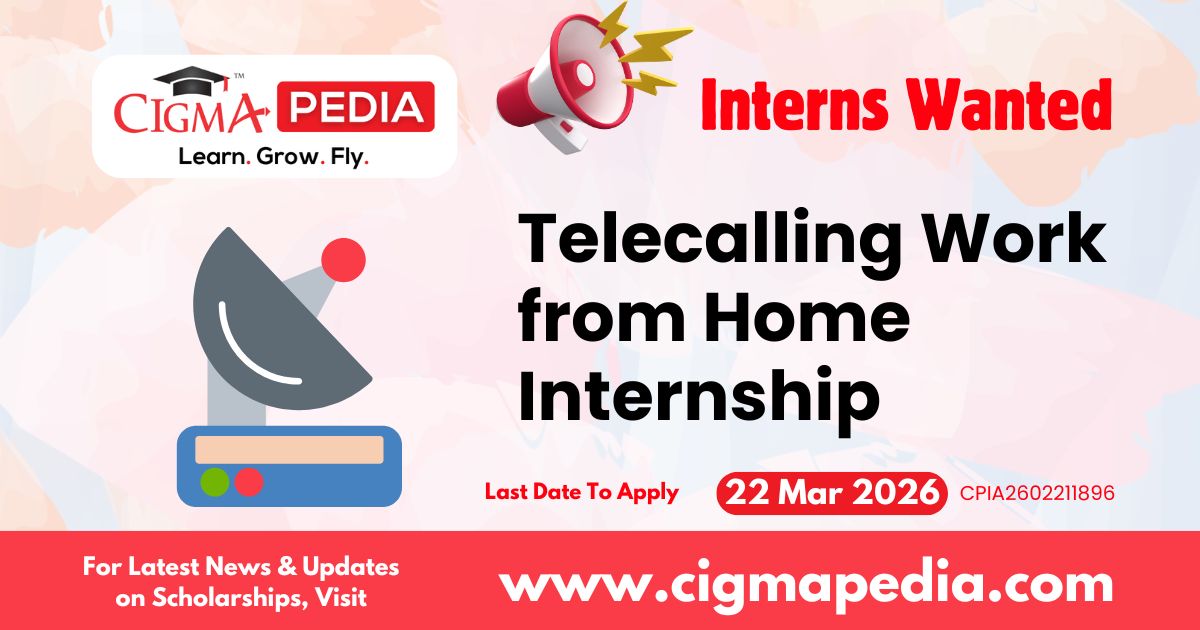 CIGMA™ PEDIA
Learn. Grow. Fly.

Interns Wanted

Telecalling Work from Home Internship

Last Date To Apply 22 Mar 2026 CPIA2602211896

For Latest News & Updates on Scholarships, Visit www.cigmapedia.com